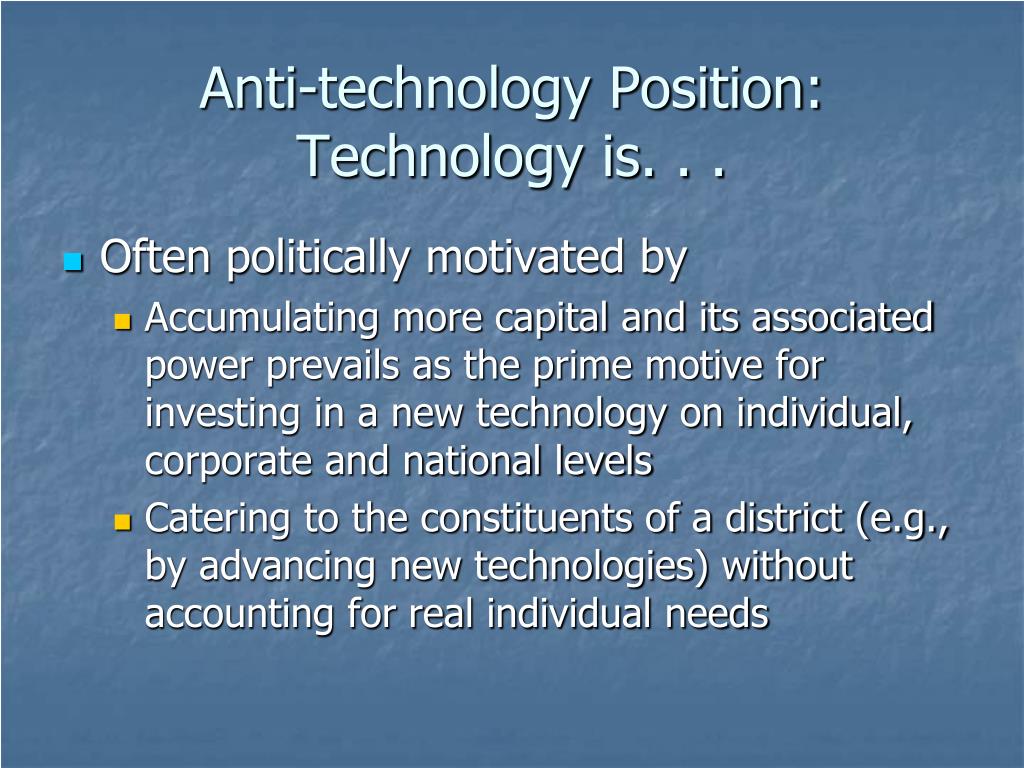 Anti-technology Position: Technology is. . .

Often politically motivated by

Accumulating more capital and its associated power prevails as the prime motive for investing in a new technology on individual, corporate and national levels

Catering to the constituents of a district (e.g., by advancing new technologies) without accounting for real individual needs